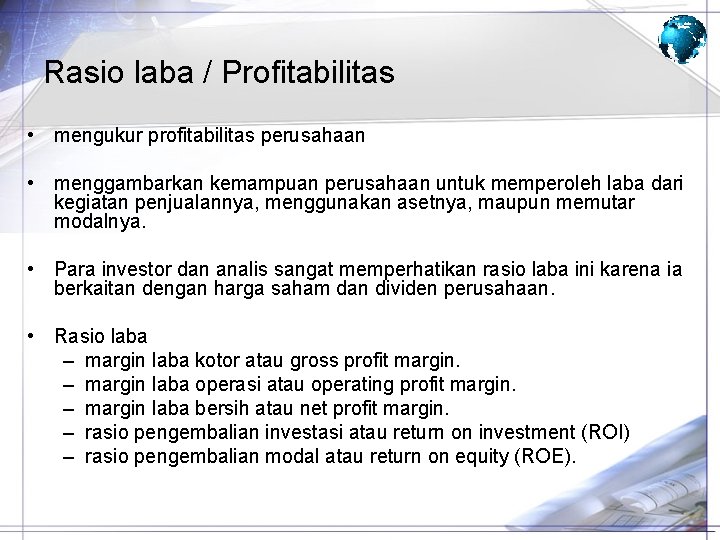 Rasio laba / Profitabilitas

• mengukur profitabilitas perusahaan

• menggambarkan kemampuan perusahaan untuk memperoleh laba dari kegiatan penjualannya, menggunakan asetnya, maupun memutar modalnya.

• Para investor dan analis sangat memperhatikan rasio laba ini karena ia berkaitan dengan harga saham dan dividen perusahaan.

• Rasio laba
– margin laba kotor atau gross profit margin.
– margin laba operasi atau operating profit margin.
– margin laba bersih atau net profit margin.
– rasio pengembalian investasi atau return on investment (ROI)
– rasio pengembalian modal atau return on equity (ROE).